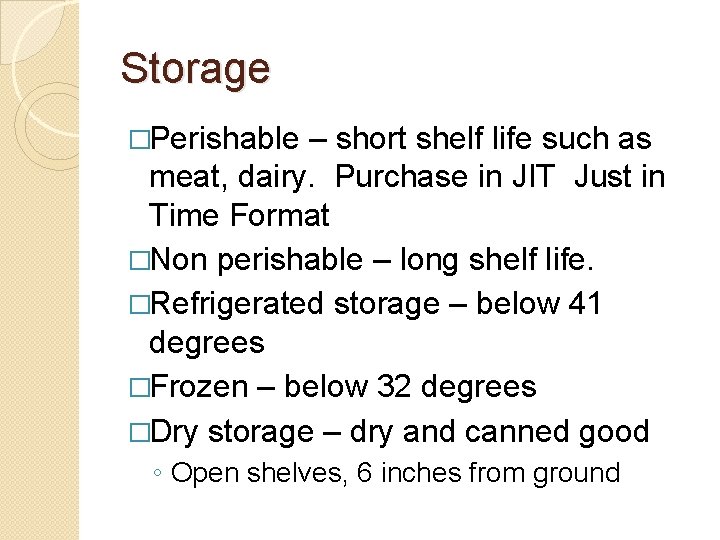 Storage

□Perishable – short shelf life such as meat, dairy.  Purchase in JIT  Just in Time Format

□Non perishable – long shelf life.

□Refrigerated storage – below 41 degrees

□Frozen – below 32 degrees

□Dry storage – dry and canned good

◦ Open shelves, 6 inches from ground